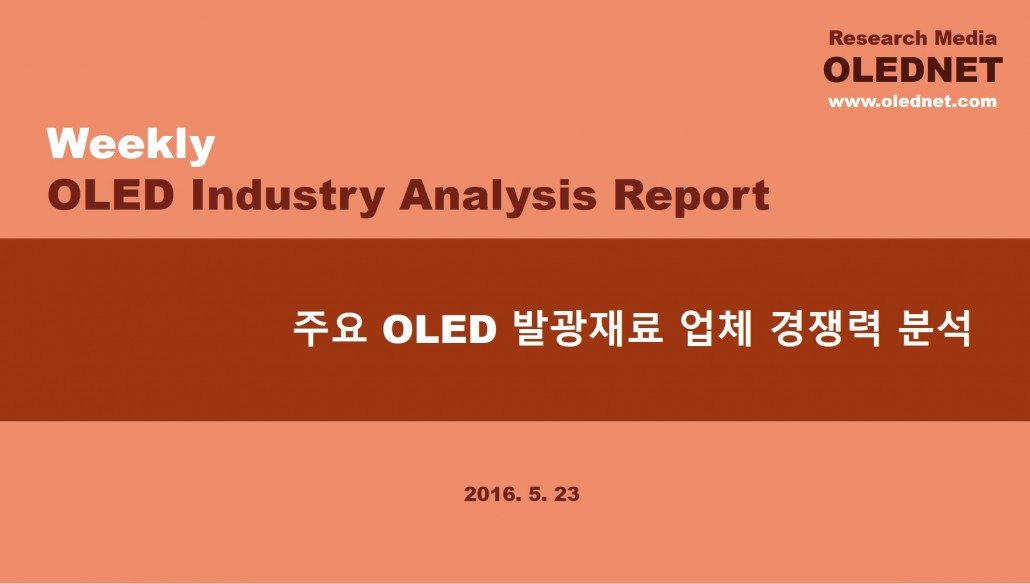 Research Media
OLEDNET
www.olednet.com

Weekly
OLED Industry Analysis Report

주요 OLED 발광재료 업체 경쟁력 분석

2016. 5. 23